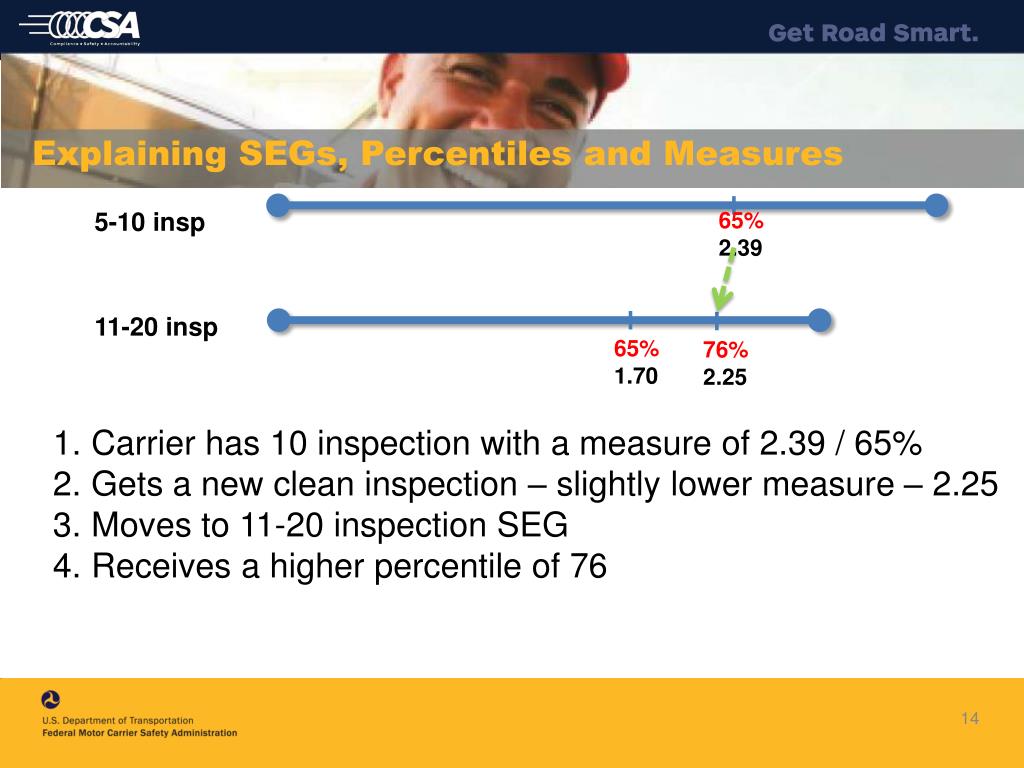 CSA
Compliance • Safety • Accountability

Get Road Smart.

Explaining SEGs, Percentiles and Measures

5-10 insp

65%
2.39

11-20 insp

65%
1.70

76%
2.25

1. Carrier has 10 inspection with a measure of 2.39 / 65%
2. Gets a new clean inspection – slightly lower measure – 2.25
3. Moves to 11-20 inspection SEG
4. Receives a higher percentile of 76

U.S. Department of Transportation
Federal Motor Carrier Safety Administration

14